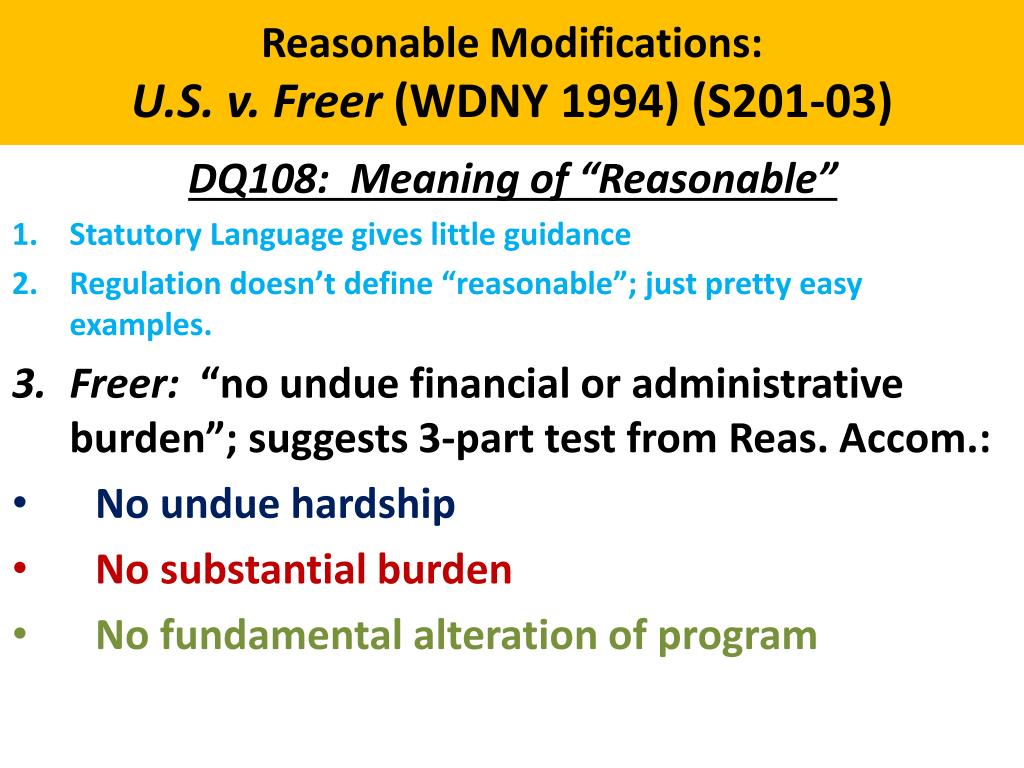 Reasonable Modifications:
U.S. v. Freer (WDNY 1994) (S201-03)

DQ108: Meaning of “Reasonable”

1. Statutory Language gives little guidance
2. Regulation doesn’t define “reasonable”; just pretty easy examples.
3. Freer: “no undue financial or administrative burden”; suggests 3-part test from Reas. Accom.:

• No undue hardship
• No substantial burden
• No fundamental alteration of program